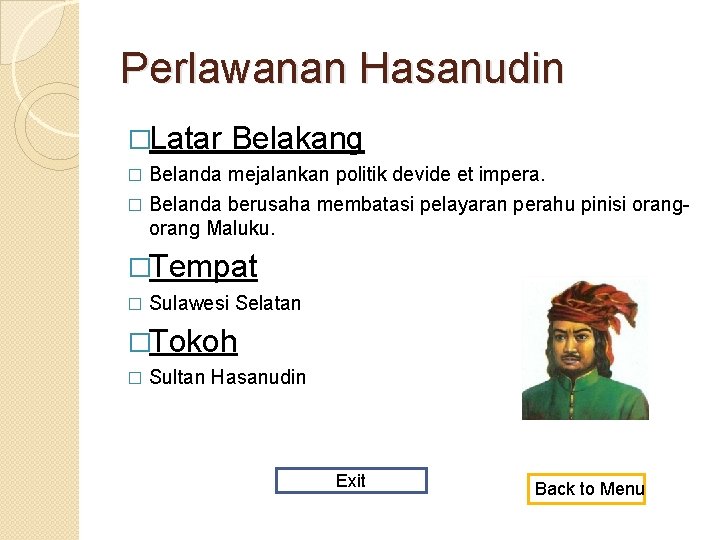 Perlawanan Hasanudin

□Latar Belakang

□ Belanda mejalankan politik devide et impera.

□ Belanda berusaha membatasi pelayaran perahu pinisi orang-orang Maluku.

□Tempat

□ Sulawesi Selatan

□Tokoh

□ Sultan Hasanudin

Exit

Back to Menu